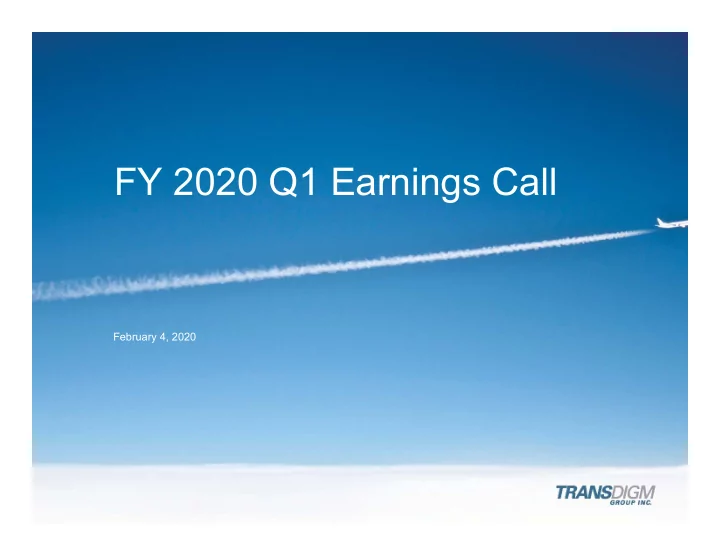 FY 2020 Q1 Earnings Call

February 4, 2020

TRANSDIGM
GROUP INC.